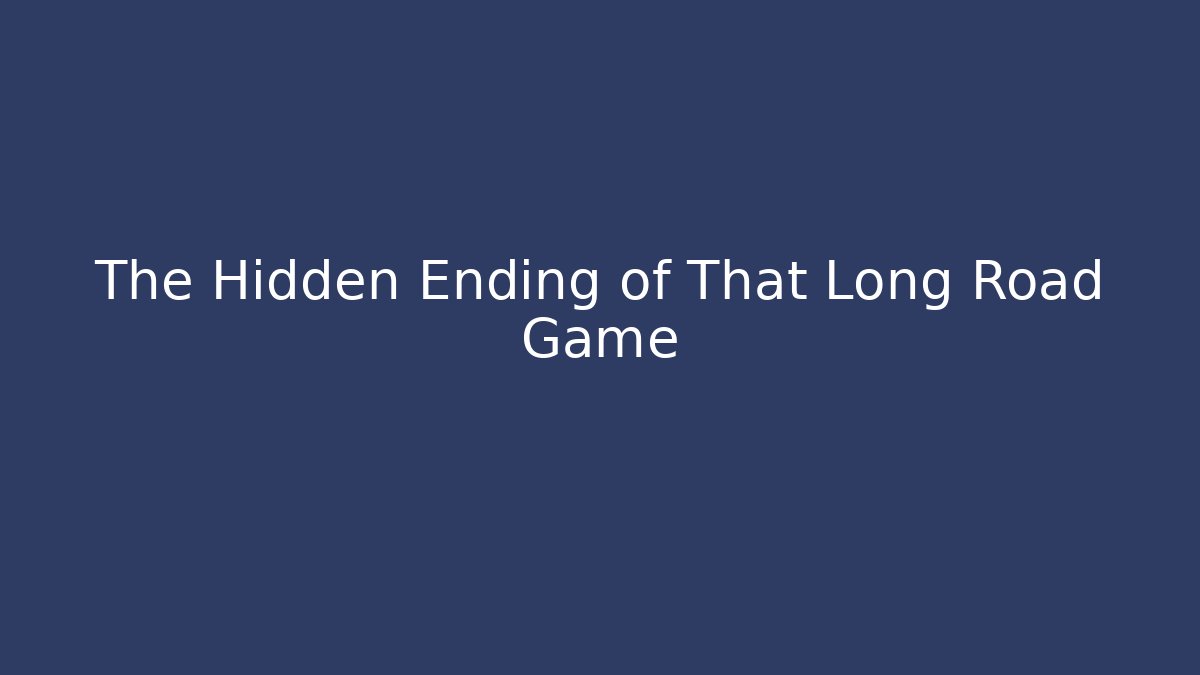 The Hidden Ending of That Long Road Game